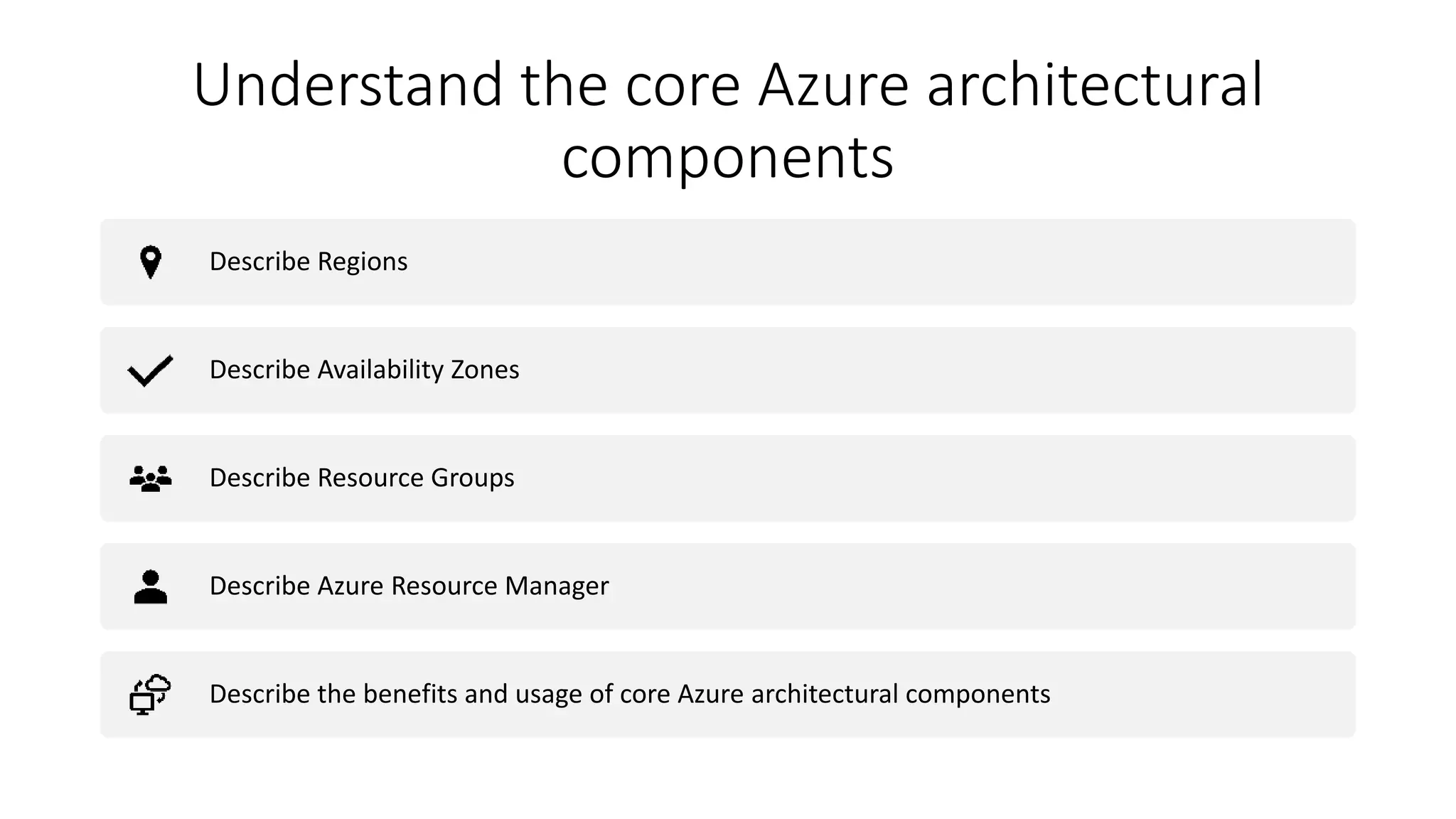 Understand the core Azure architectural components

Describe Regions

Describe Availability Zones

Describe Resource Groups

Describe Azure Resource Manager

Describe the benefits and usage of core Azure architectural components